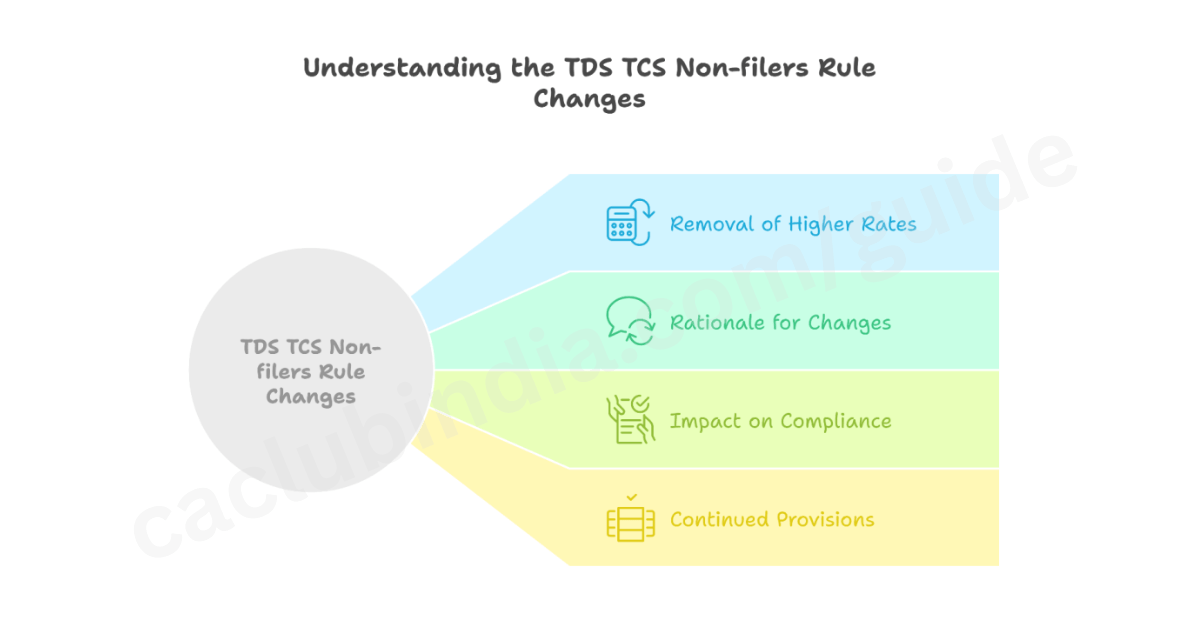 Understanding the TDS TCS Non-filers Rule Changes

TDS TCS Non-filers Rule Changes

Removal of Higher Rates

Rationale for Changes

Impact on Compliance

Continued Provisions

caclubindia.com/guide